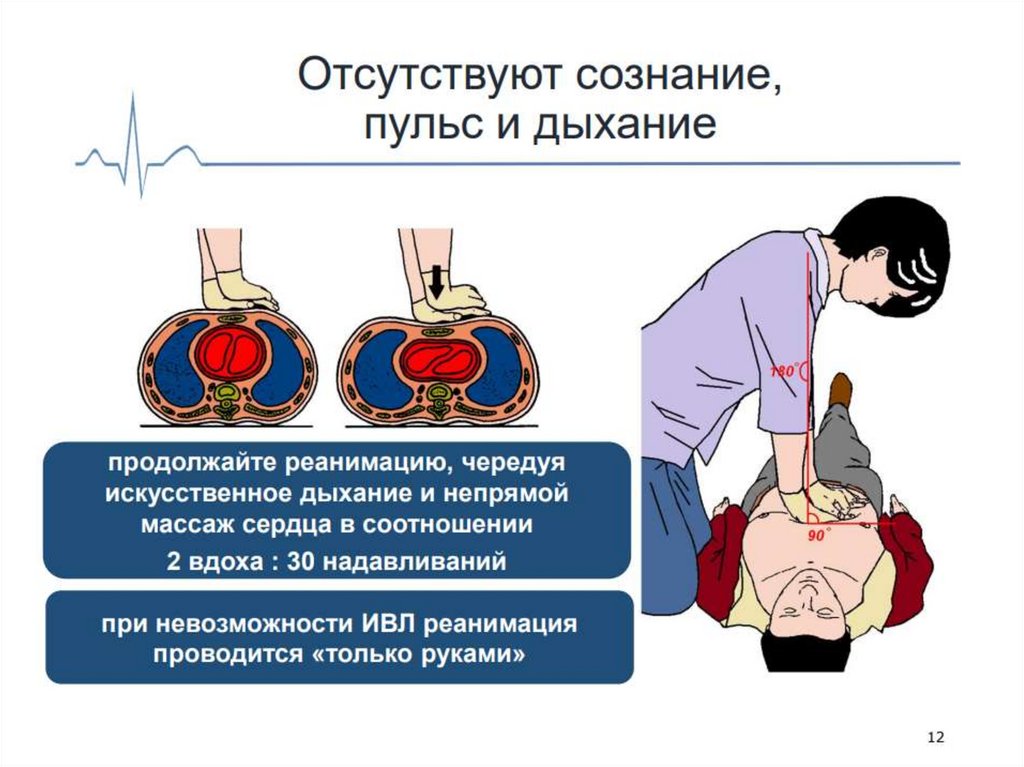 Отсутствуют сознание, пульс и дыхание

180°

90°

продолжайте реанимацию, чередуя искусственное дыхание и непрямой массаж сердца в соотношении
2 вдоха : 30 надавливаний

при невозможности ИВЛ реанимация проводится «только руками»

12